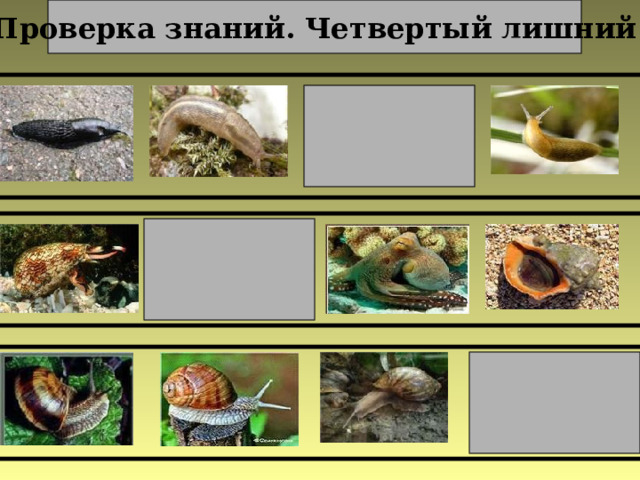 Проверка знаний. Четвертый лишний